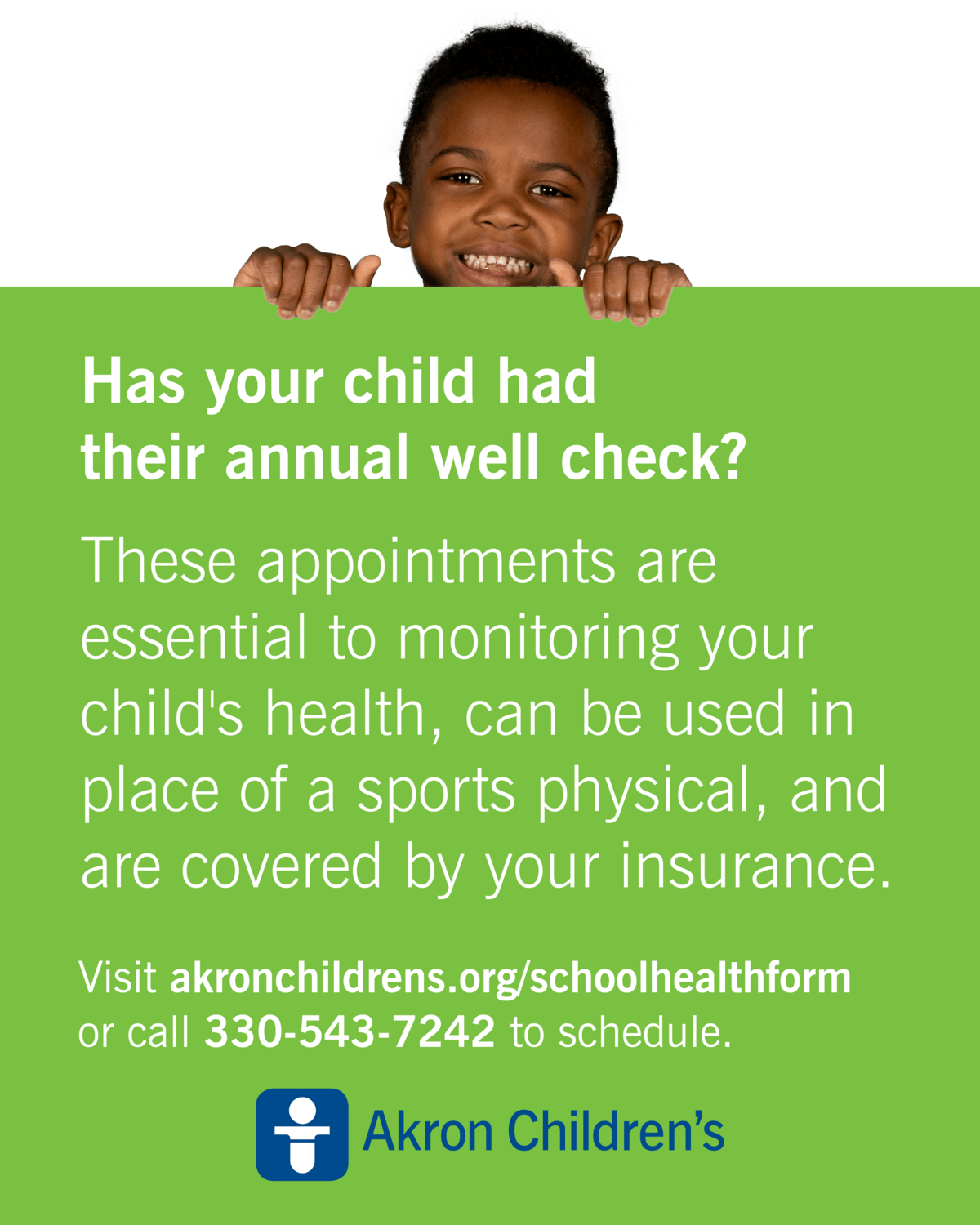 Has your child had their annual well check?

These appointments are essential to monitoring your child's health, can be used in place of a sports physical, and are covered by your insurance.

Visit akronchildrens.org/schoolhealthform or call 330-543-7242 to schedule.

Akron Children's